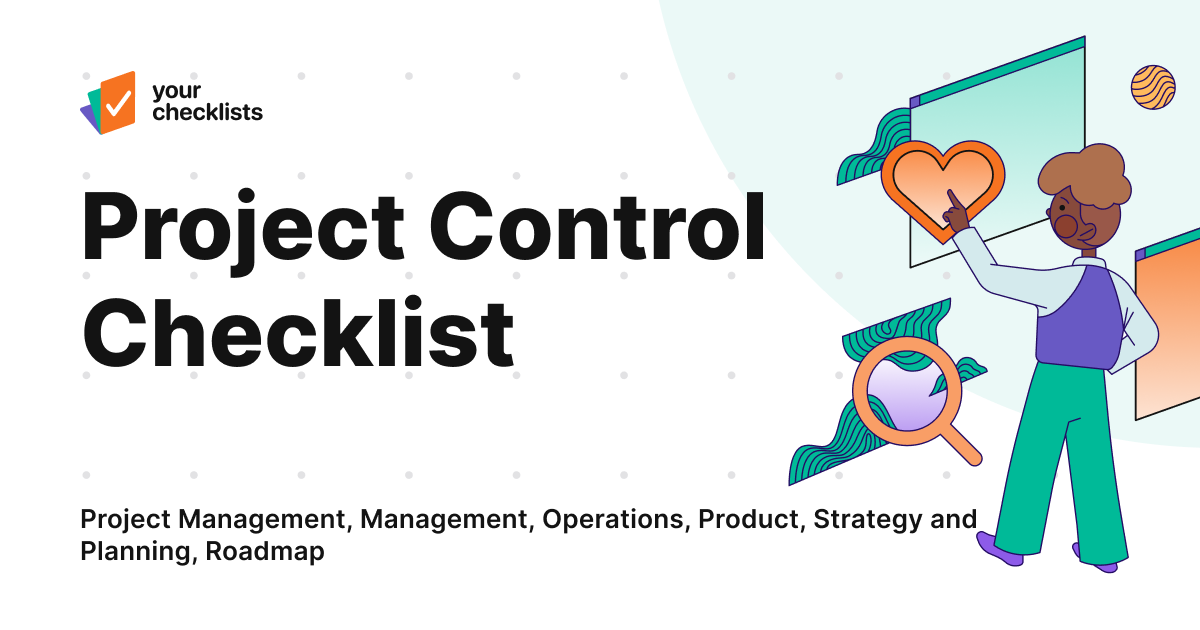 your checklists

Project Control Checklist

Project Management, Management, Operations, Product, Strategy and Planning, Roadmap